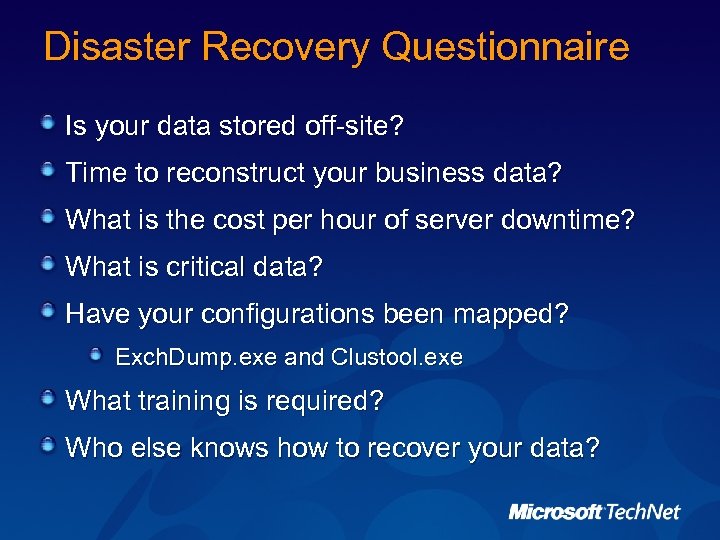 Disaster Recovery Questionnaire

Is your data stored off-site?

Time to reconstruct your business data?

What is the cost per hour of server downtime?

What is critical data?

Have your configurations been mapped?

ExchDump.exe and Clustool.exe

What training is required?

Who else knows how to recover your data?

Microsoft TechNet